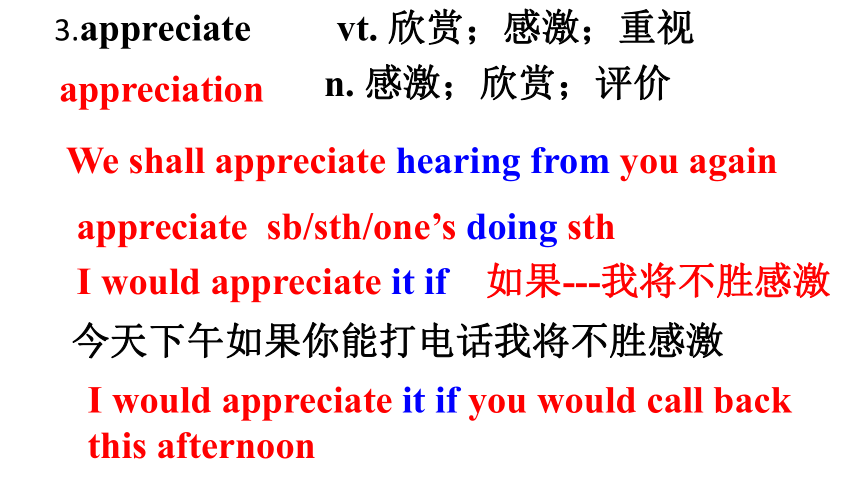 3.appreciate vt. 欣赏；感激；重视

appreciation n. 感激；欣赏；评价

We shall appreciate hearing from you again

appreciate sb/sth/one’s doing sth

I would appreciate it if 如果---我将不胜感激

今天下午如果你能打电话我将不胜感激

I would appreciate it if you would call back this afternoon